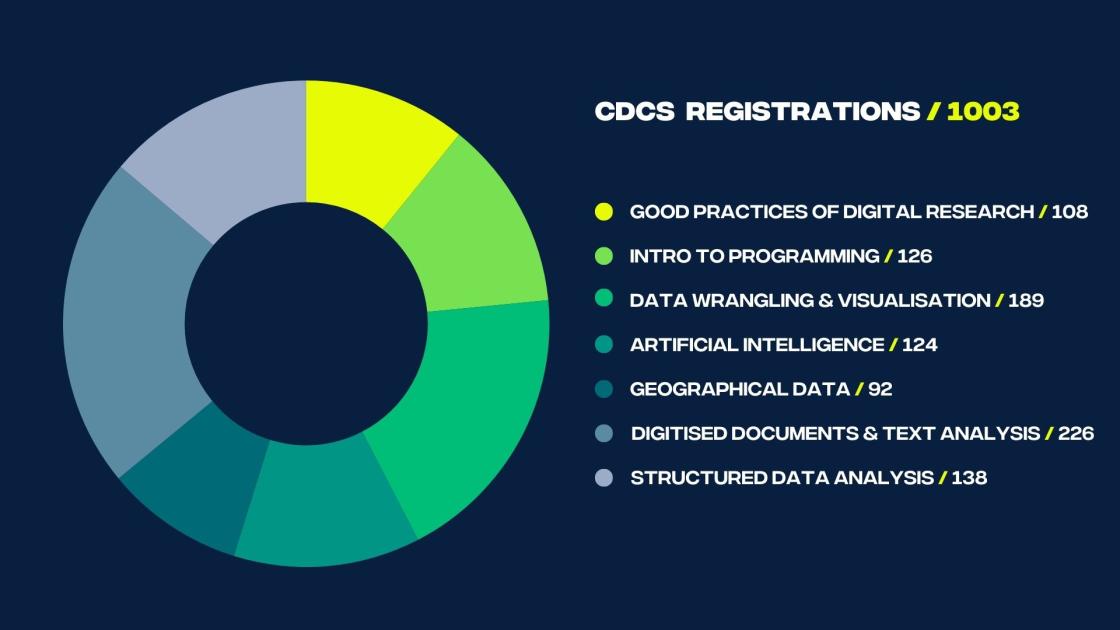 CDCS REGISTRATIONS / 1003

GOOD PRACTICES OF DIGITAL RESEARCH / 108

INTRO TO PROGRAMMING / 126

DATA WRANGLING & VISUALISATION / 189

ARTIFICIAL INTELLIGENCE / 124

GEOGRAPHICAL DATA / 92

DIGITISED DOCUMENTS & TEXT ANALYSIS / 226

STRUCTURED DATA ANALYSIS / 138